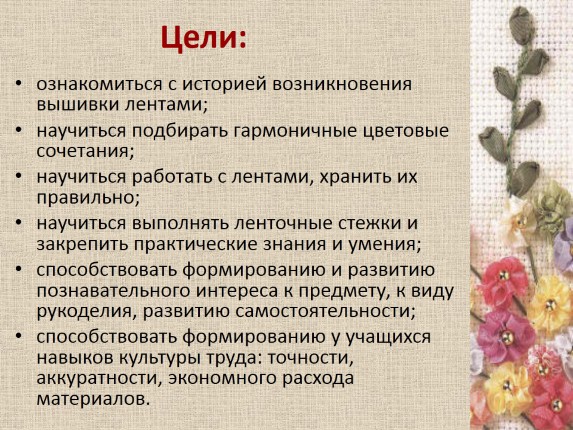 Цели:

• ознакомиться с историей возникновения вышивки лентами;
• научиться подбирать гармоничные цветовые сочетания;
• научиться работать с лентами, хранить их правильно;
• научиться выполнять ленточные стежки и закрепить практические знания и умения;
• способствовать формированию и развитию познавательного интереса к предмету, к виду рукоделия, развитию самостоятельности;
• способствовать формированию у учащихся навыков культуры труда: точности, аккуратности, экономного расхода материалов.